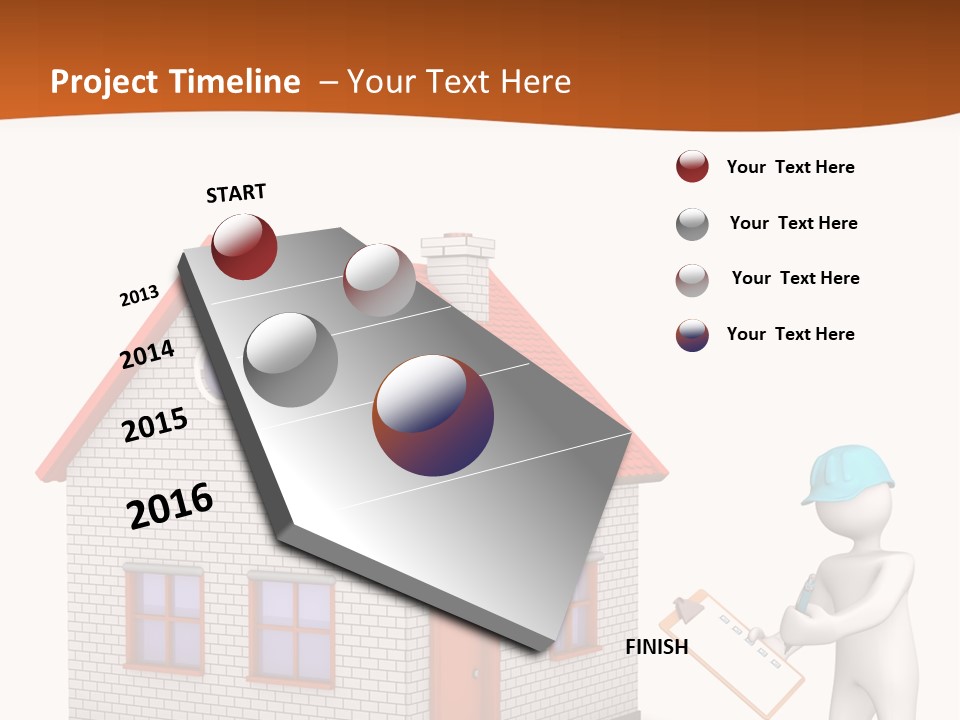 Project Timeline – Your Text Here

START

2013

2014

2015

2016

FINISH

Your Text Here

Your Text Here

Your Text Here

Your Text Here